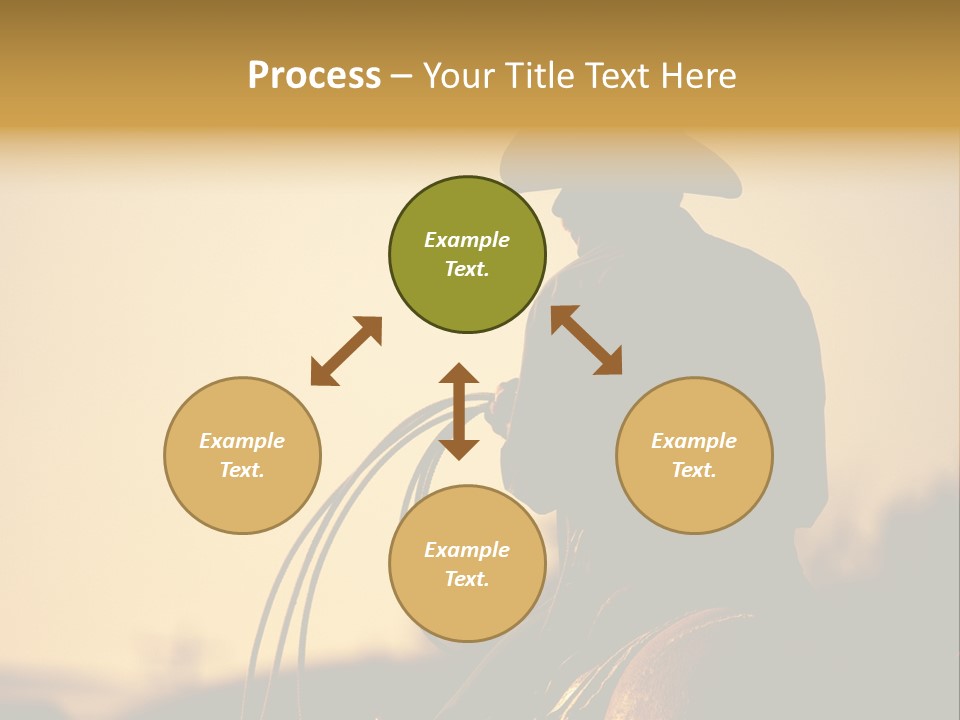 Process – Your Title Text Here

Example Text.

Example Text.

Example Text.

Example Text.